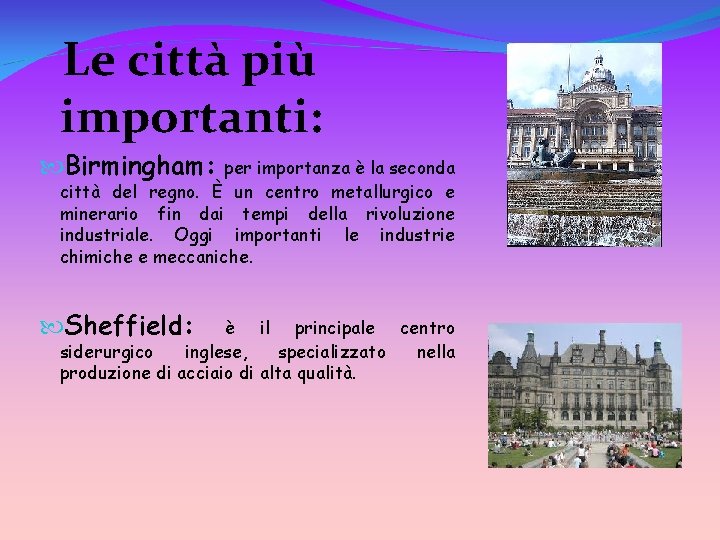 Le città più importanti:

Birmingham: per importanza è la seconda città del regno. È un centro metallurgico e minerario fin dai tempi della rivoluzione industriale. Oggi importanti le industrie chimiche e meccaniche.

Sheffield: è il principale centro siderurgico inglese, specializzato nella produzione di acciaio di alta qualità.